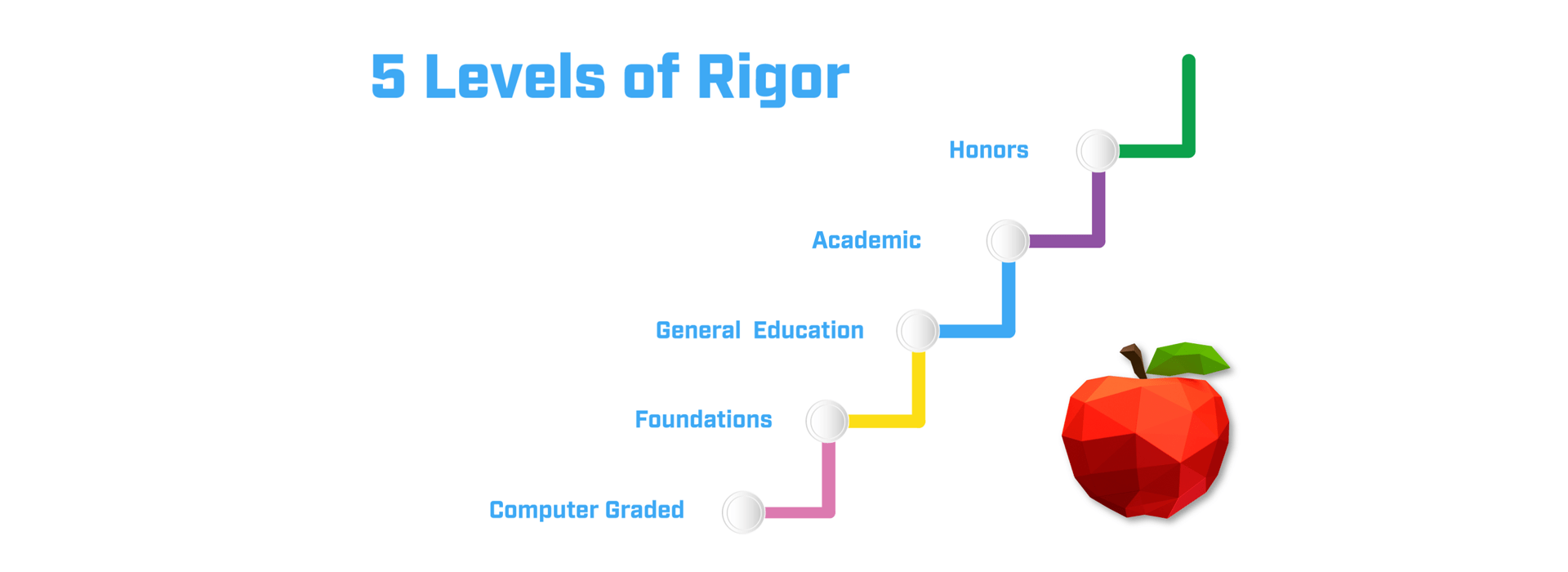 5 Levels of Rigor

Honors

Academic

General Education

Foundations

Computer Graded